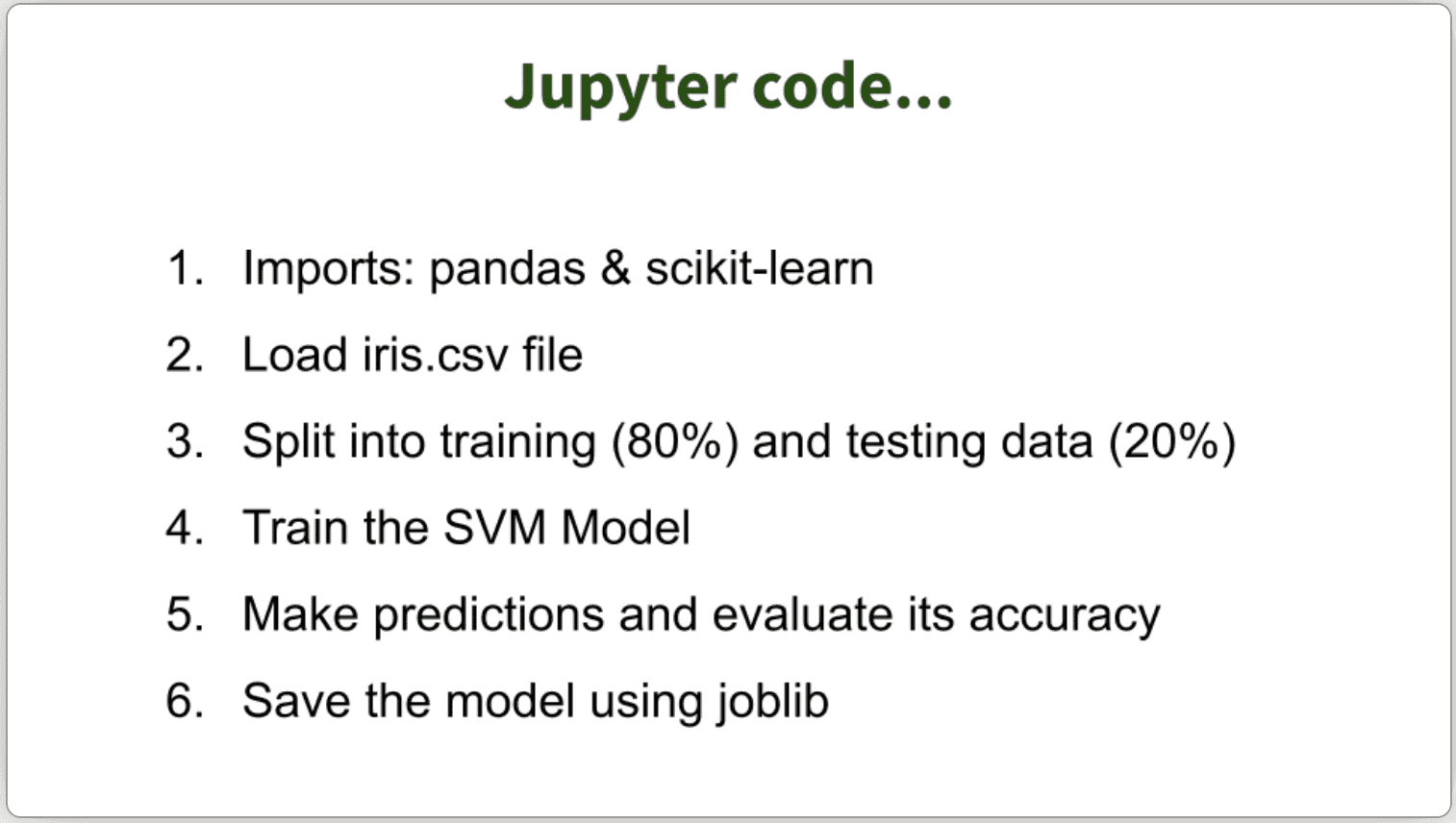 Jupyter code...

1. Imports: pandas & scikit-learn
2. Load iris.csv file
3. Split into training (80%) and testing data (20%)
4. Train the SVM Model
5. Make predictions and evaluate its accuracy
6. Save the model using joblib